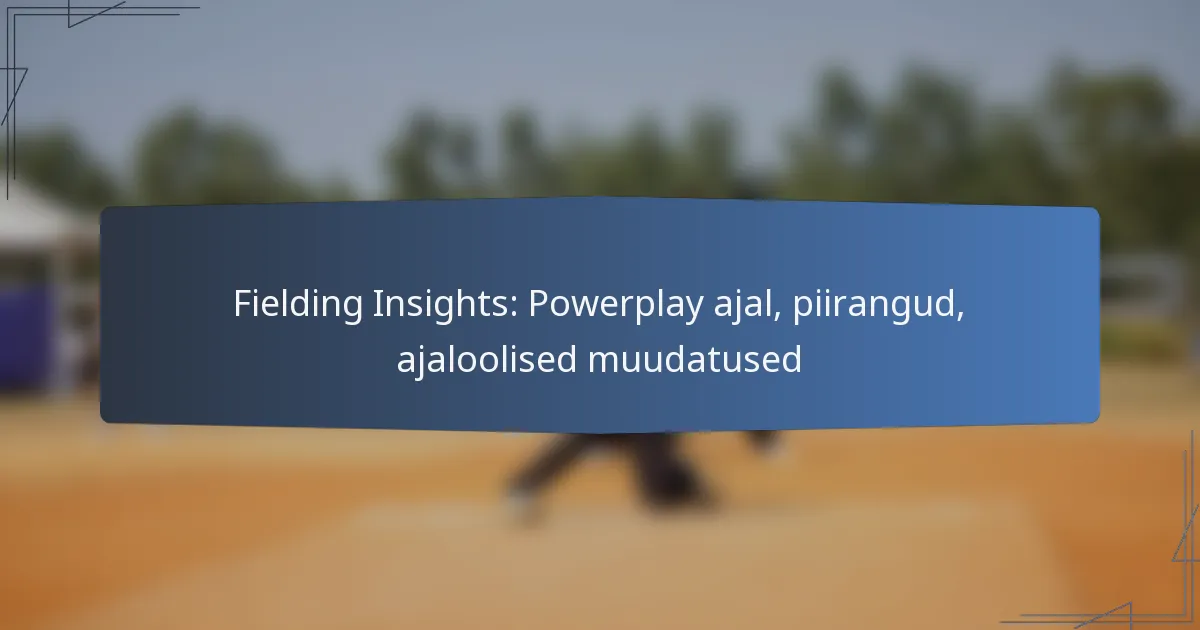 Fielding Insights: Powerplay ajal, piirangud, ajaloolised muudatused